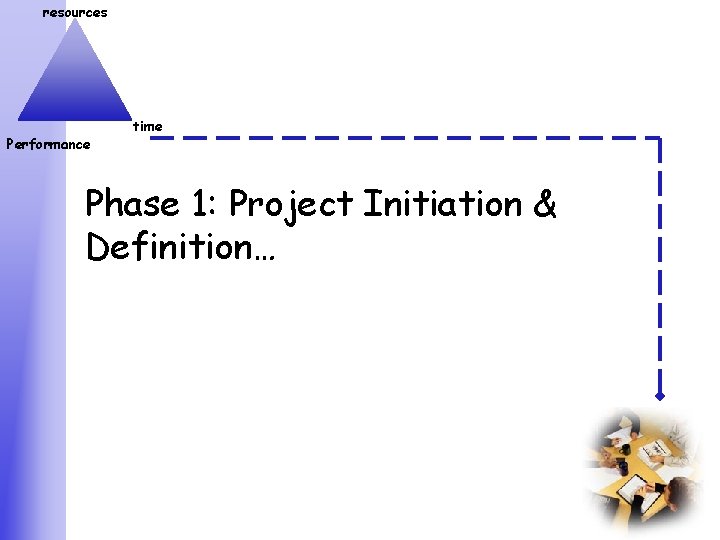 resources

time

Performance

Phase 1: Project Initiation & Definition…